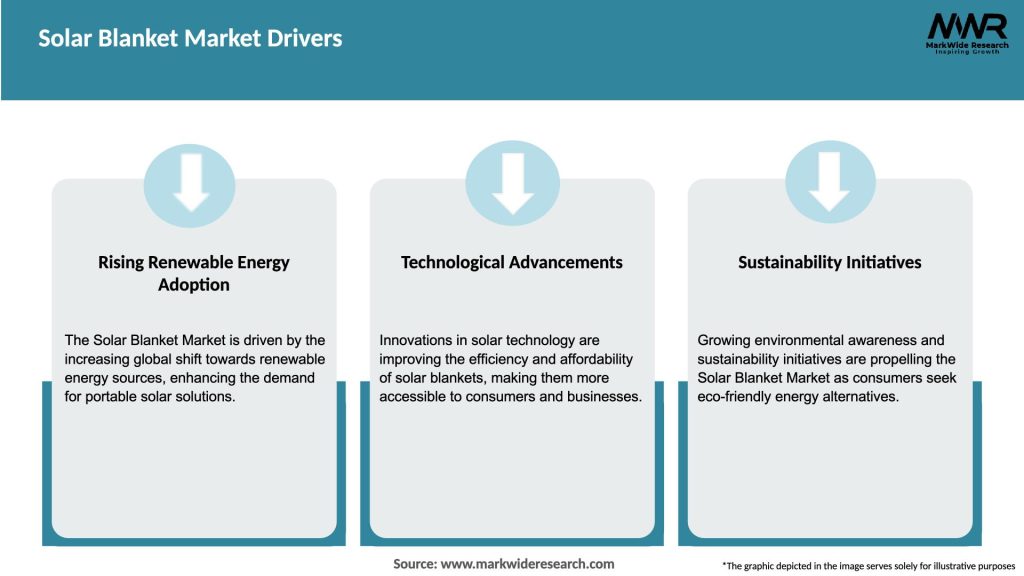 Solar Blanket Market Drivers

MWR
MarkWide Research
Inspiring Growth

Rising Renewable Energy Adoption

The Solar Blanket Market is driven by the increasing global shift towards renewable energy sources, enhancing the demand for portable solar solutions.

Technological Advancements

Innovations in solar technology are improving the efficiency and affordability of solar blankets, making them more accessible to consumers and businesses.

Sustainability Initiatives

Growing environmental awareness and sustainability initiatives are propelling the Solar Blanket Market as consumers seek eco-friendly energy alternatives.

Source: www.markwideresearch.com

*The graphic depicted in the image serves solely for illustrative purposes